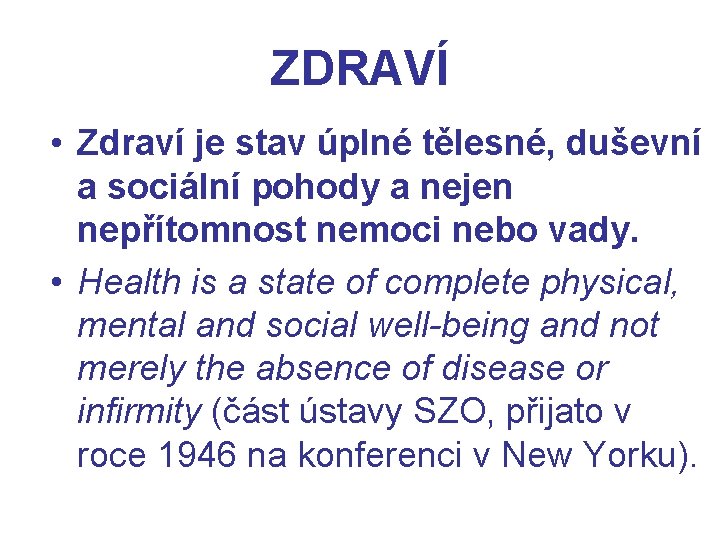 ZDRAVÍ

• Zdraví je stav úplné tělesné, duševní a sociální pohody a nejen nepřítomnost nemoci nebo vady.

• Health is a state of complete physical, mental and social well-being and not merely the absence of disease or infirmity (část ústavy SZO, přijato v roce 1946 na konferenci v New Yorku).